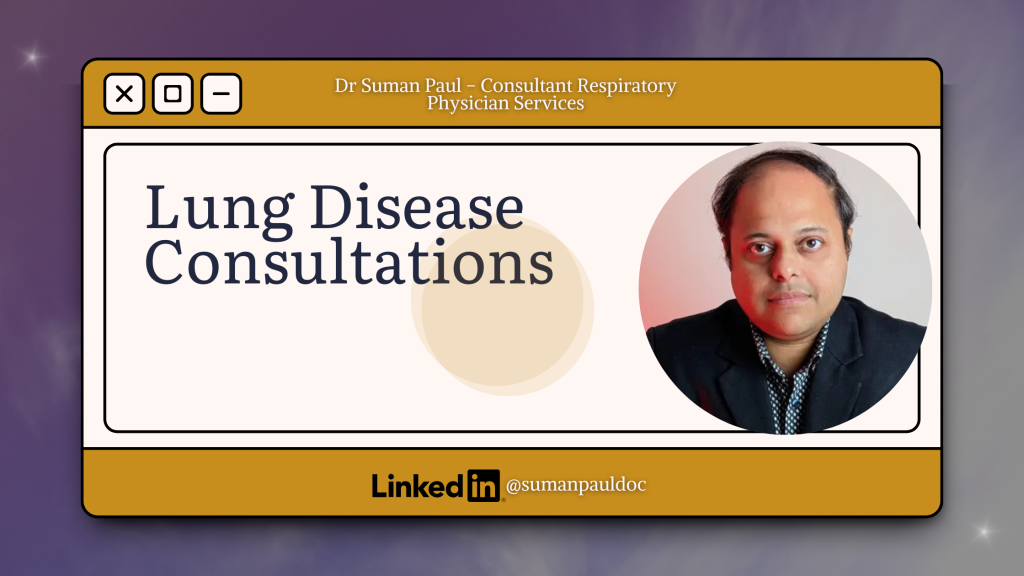 Dr Suman Paul - Consultant Respiratory Physician Services

Lung Disease Consultations

LinkedIn @sumanpauldoc